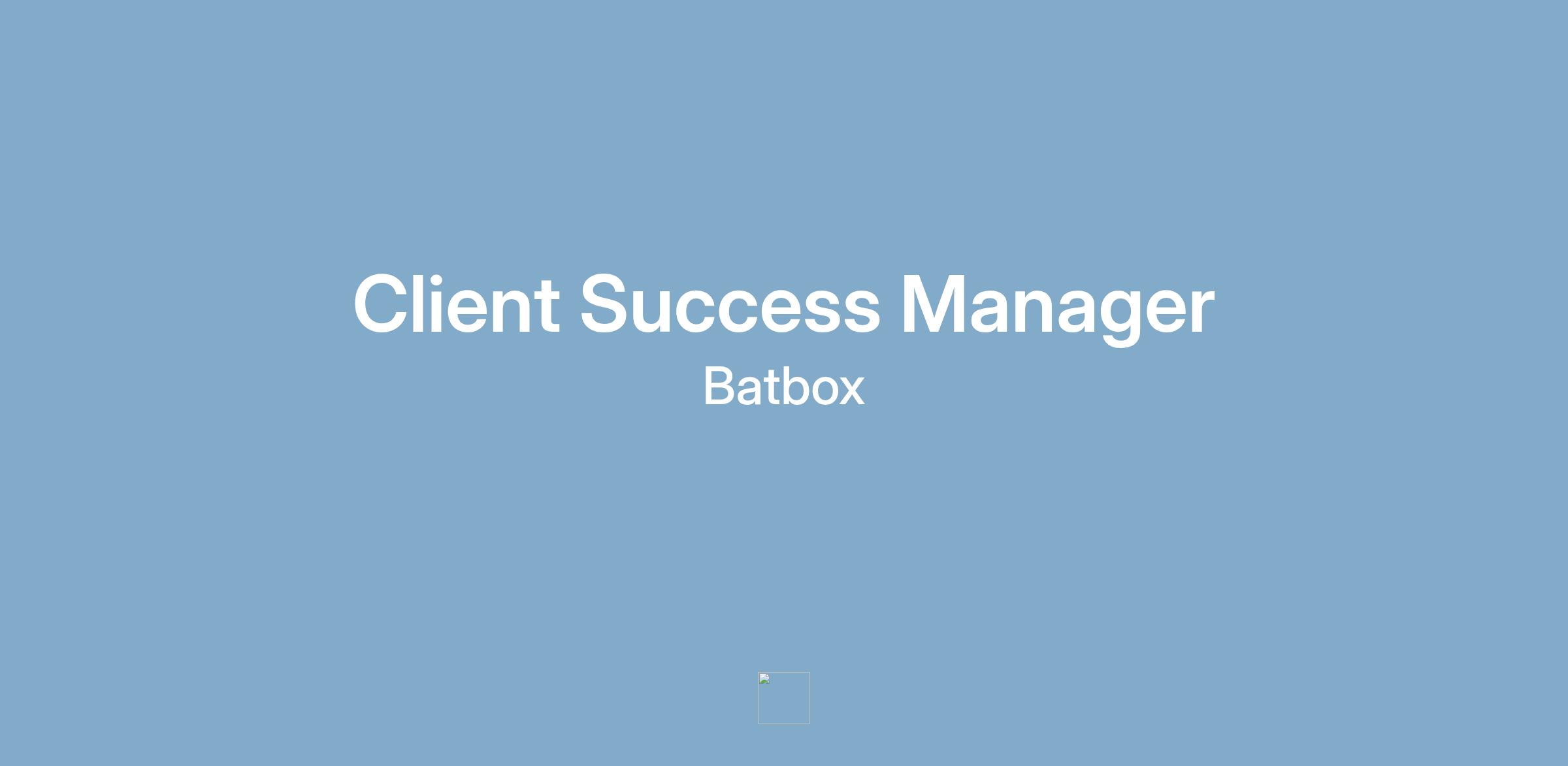 Client Success Manager

Batbox